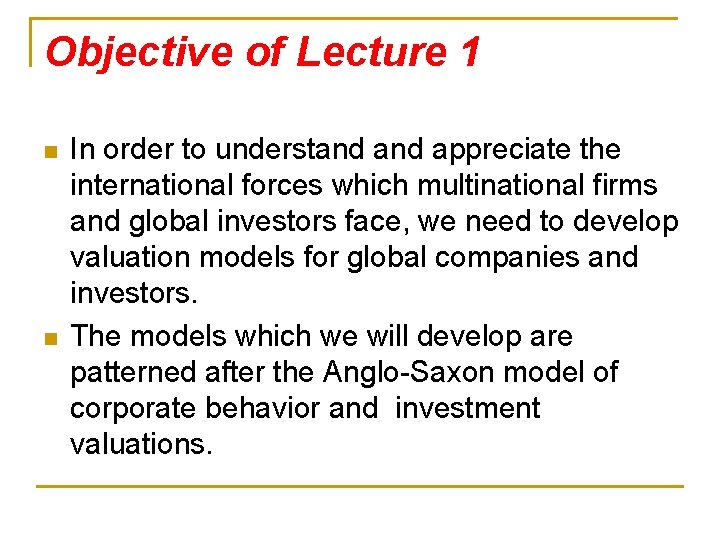 Objective of Lecture 1

- In order to understand and appreciate the international forces which multinational firms and global investors face, we need to develop valuation models for global companies and investors.
- The models which we will develop are patterned after the Anglo-Saxon model of corporate behavior and investment valuations.